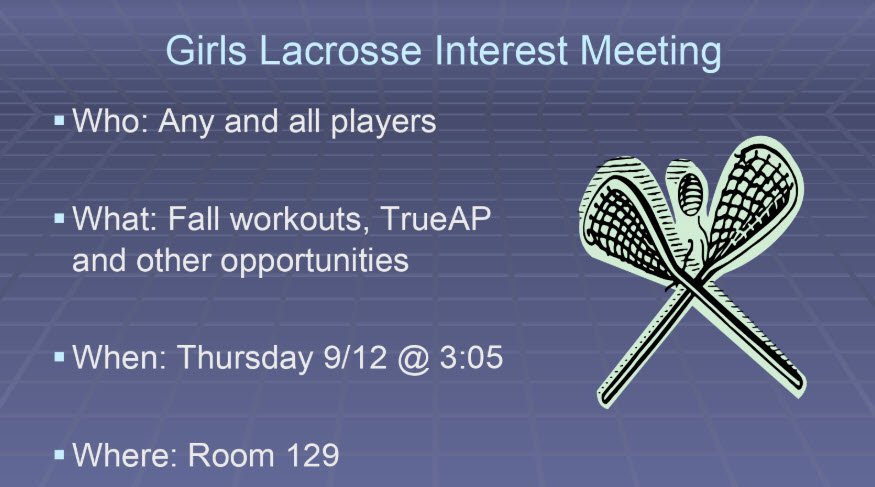 Girls Lacrosse Interest Meeting

▪ Who: Any and all players

▪ What: Fall workouts, TrueAP and other opportunities

▪ When: Thursday 9/12 @ 3:05

▪ Where: Room 129